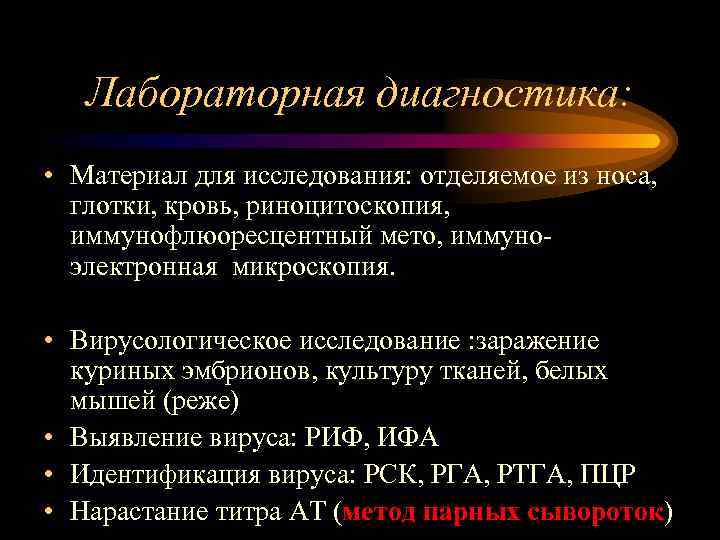 Лабораторная диагностика:

• Материал для исследования: отделяемое из носа, глотки, кровь, риноцитоскопия, иммунофлюоресцентный мето, иммуно-электронная микроскопия.

• Вирусологическое исследование :заражение куриных эмбрионов, культуру тканей, белых мышей (реже)
• Выявление вируса: РИФ, ИФА
• Идентификация вируса: РСК, РГА, РТГА, ПЦР
• Нарастание титра АТ (метод парных сывороток)